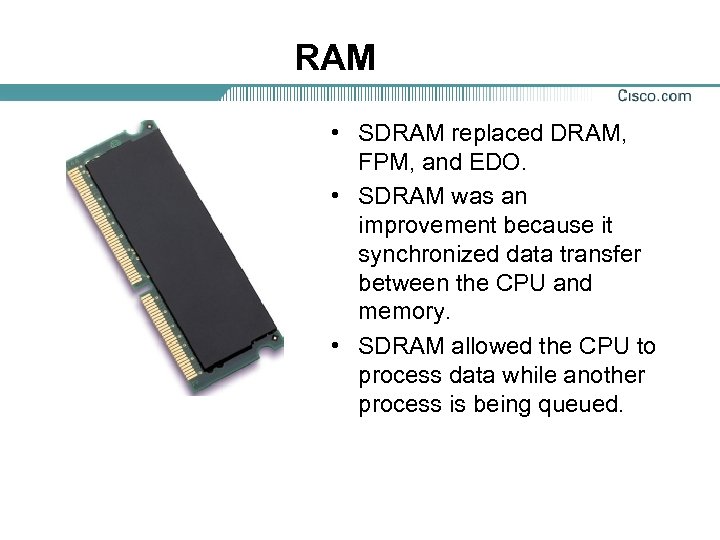 RAM

Cisco.com

• SDRAM replaced DRAM, FPM, and EDO.
• SDRAM was an improvement because it synchronized data transfer between the CPU and memory.
• SDRAM allowed the CPU to process data while another process is being queued.